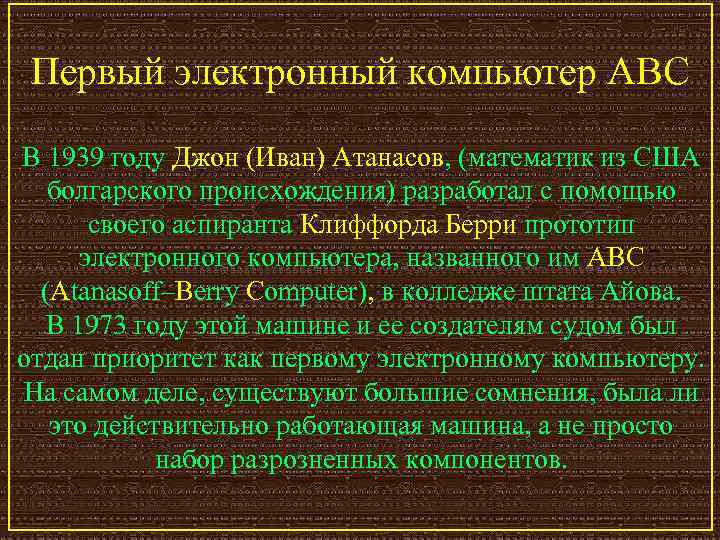 Первый электронный компьютер ABC

В 1939 году Джон (Иван) Атанасов, (математик из США болгарского происхождения) разработал с помощью своего аспиранта Клиффорда Берри прототип электронного компьютера, названного им ABC (Atanasoff–Berry Computer), в колледже штата Айова. В 1973 году этой машине и ее создателям судом был отдан приоритет как первому электронному компьютеру. На самом деле, существуют большие сомнения, была ли это действительно работающая машина, а не просто набор разрозненных компонентов.